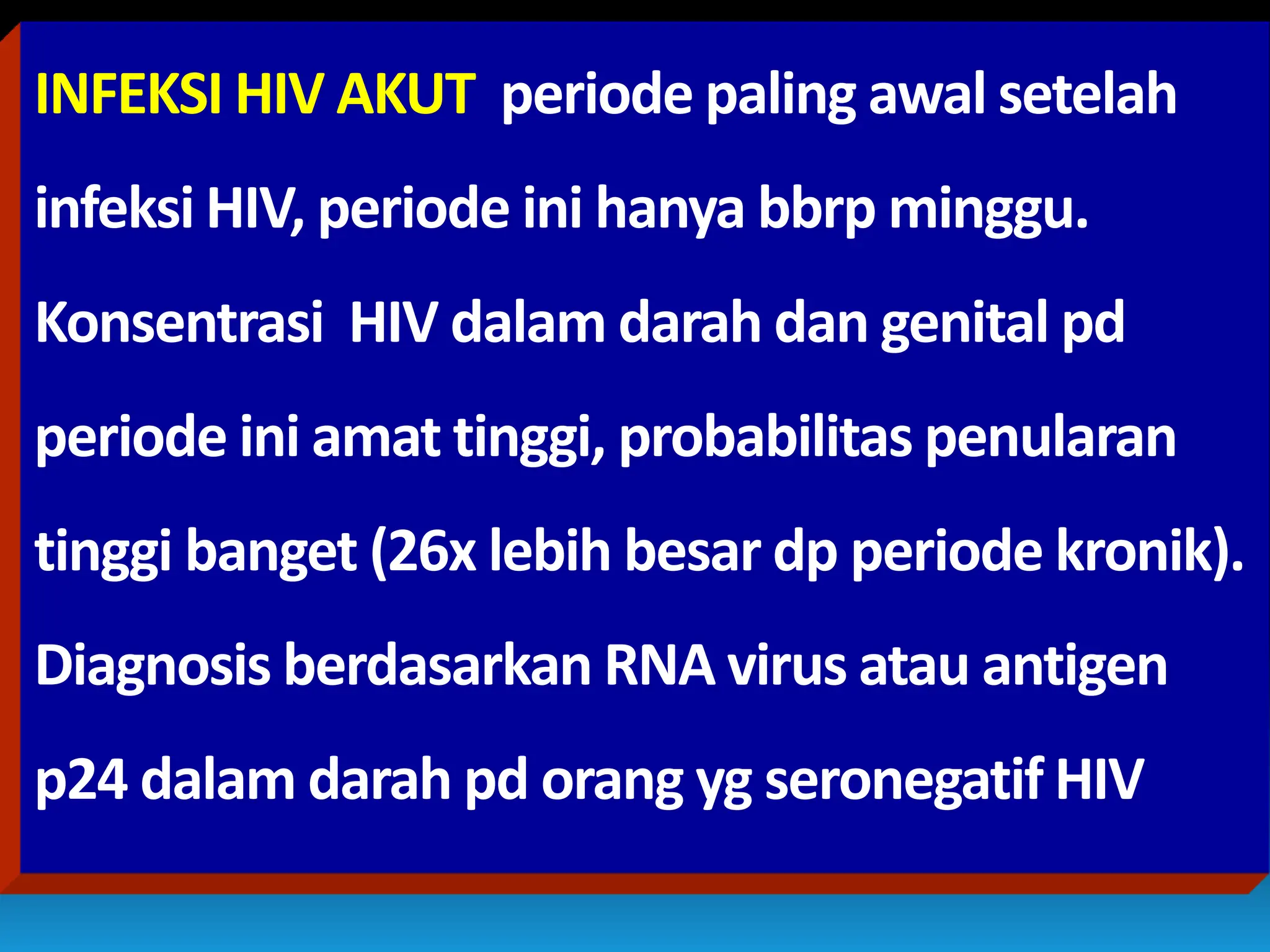 INFEKSI HIV AKUT periode paling awal setelah infeksi HIV, periode ini hanya bbrp minggu. Konsentrasi HIV dalam darah dan genital pd periode ini amat tinggi, probabilitas penularan tinggi banget (26x lebih besar dp periode kronik). Diagnosis berdasarkan RNA virus atau antigen p24 dalam darah pd orang yg seronegatif HIV